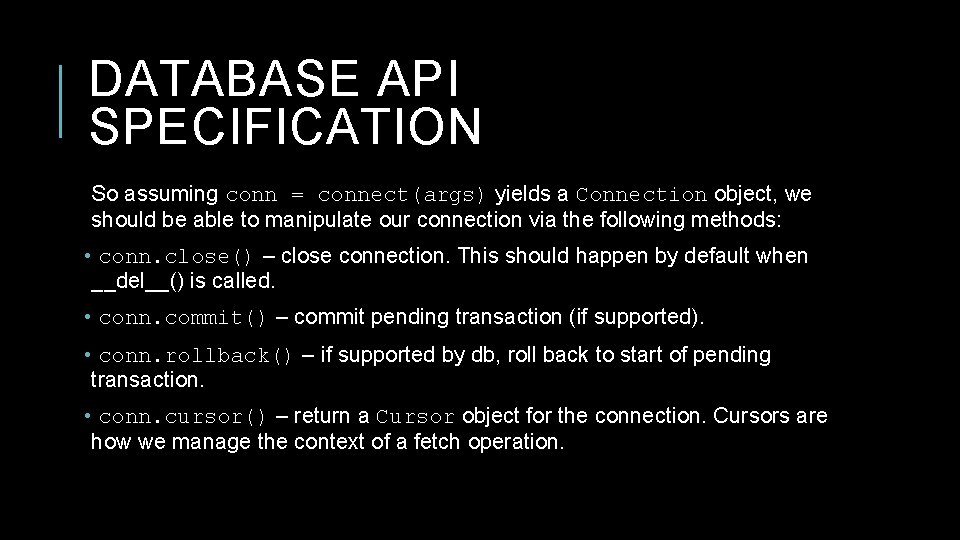 DATABASE API SPECIFICATION

So assuming conn = connect(args) yields a Connection object, we should be able to manipulate our connection via the following methods:

• conn.close() – close connection. This should happen by default when __del__() is called.

• conn.commit() – commit pending transaction (if supported).

• conn.rollback() – if supported by db, roll back to start of pending transaction.

• conn.cursor() – return a Cursor object for the connection. Cursors are how we manage the context of a fetch operation.